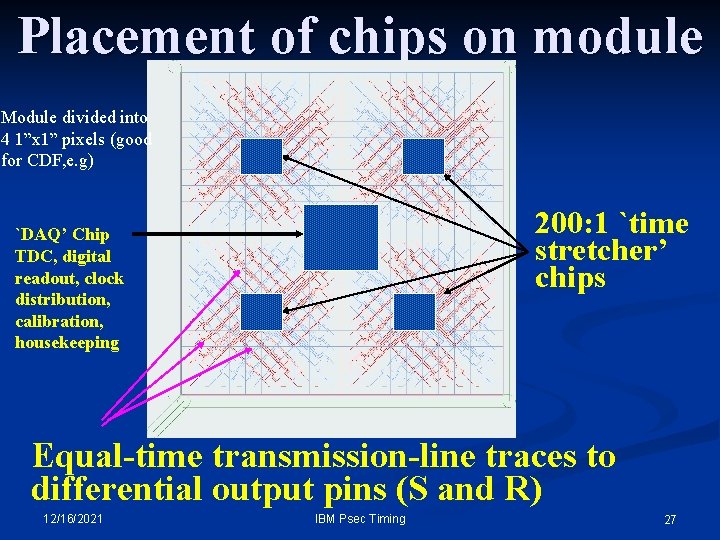 Placement of chips on module

Module divided into 4 1”x1” pixels (good for CDF,e.g)

`DAQ’ Chip TDC, digital readout, clock distribution, calibration, housekeeping

200:1 `time stretcher’ chips

Equal-time transmission-line traces to differential output pins (S and R)

12/16/2021

IBM Psec Timing

27